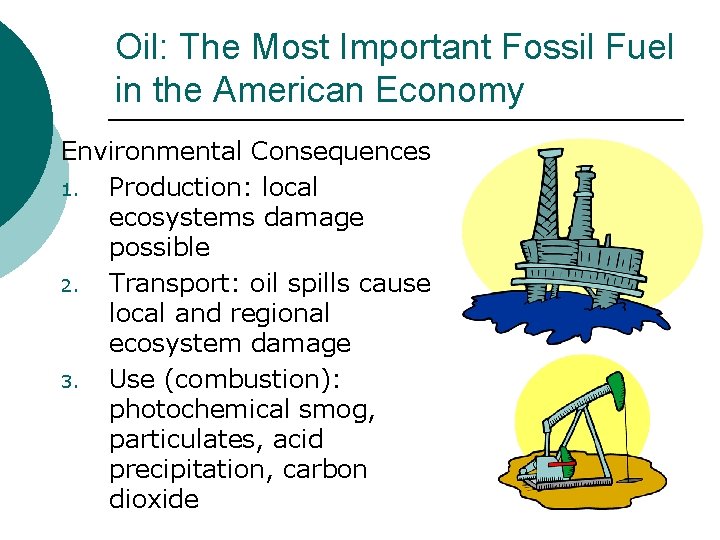 Oil: The Most Important Fossil Fuel in the American Economy

Environmental Consequences
1. Production: local ecosystems damage possible
2. Transport: oil spills cause local and regional ecosystem damage
3. Use (combustion): photochemical smog, particulates, acid precipitation, carbon dioxide